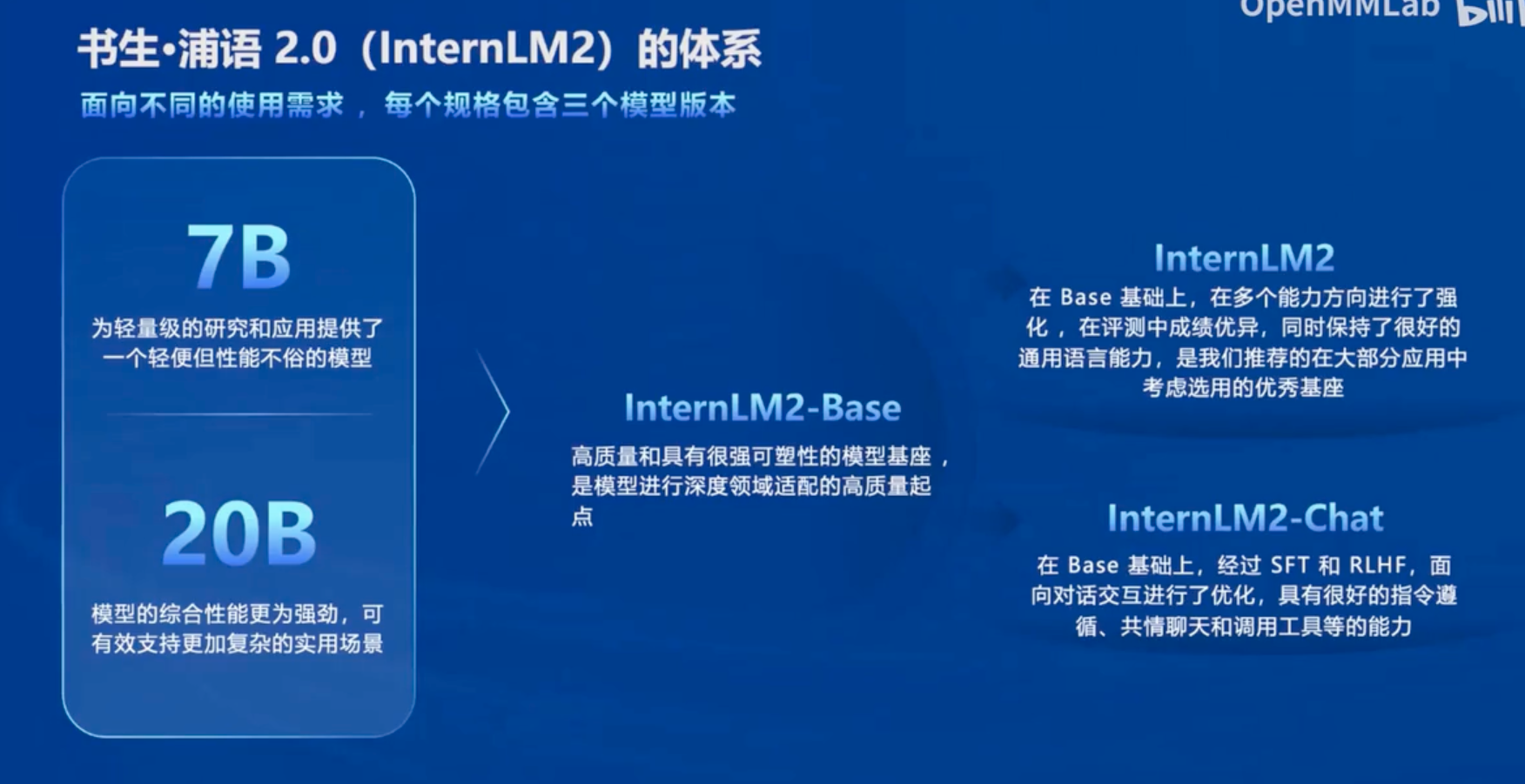 OpenMMLab

书生·浦语 2.0（InternLM2）的体系

面向不同的使用需求，每个规格包含三个模型版本

7B

为轻量级的研究和应用提供了一个轻便但性能不俗的模型

20B

模型的综合性能更为强劲，可有效支持更加复杂的实用场景

InternLM2-Base

高质量和具有很强可塑性的模型基座，是模型进行深度领域适配的高质量起点

InternLM2

在 Base 基础上，在多个能力方向进行了强化，在评测中成绩优异，同时保持了很好的通用语言能力，是我们推荐的在大部分应用中考虑选用的优秀基座

InternLM2-Chat

在 Base 基础上，经过 SFT 和 RLHF，面向对话交互进行了优化，具有很好的指令遵循、共情聊天和调用工具等的能力